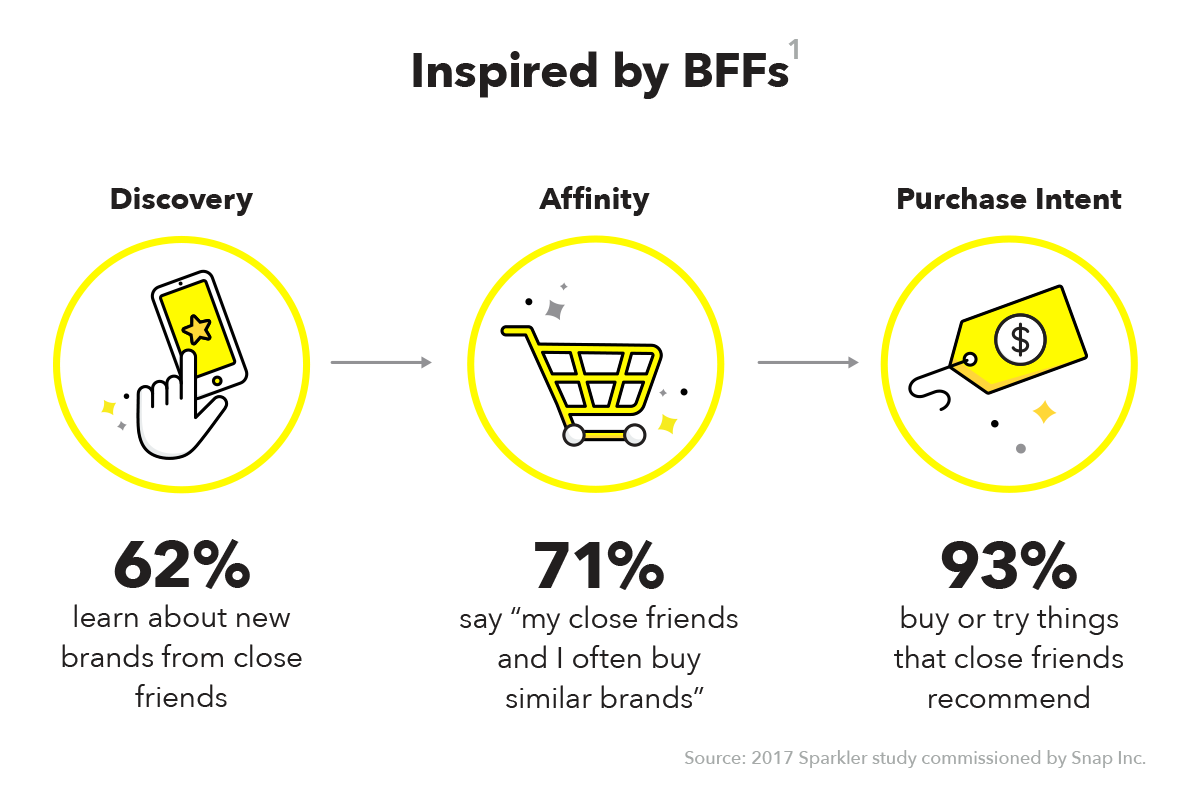 Inspired by BFFs$^1$

Discovery

$ 

62%
learn about new brands from close friends

Affinity

71%
say “my close friends and I often buy similar brands”

Purchase Intent

93%
buy or try things that close friends recommend

Source: 2017 Sparkler study commissioned by Snap Inc.